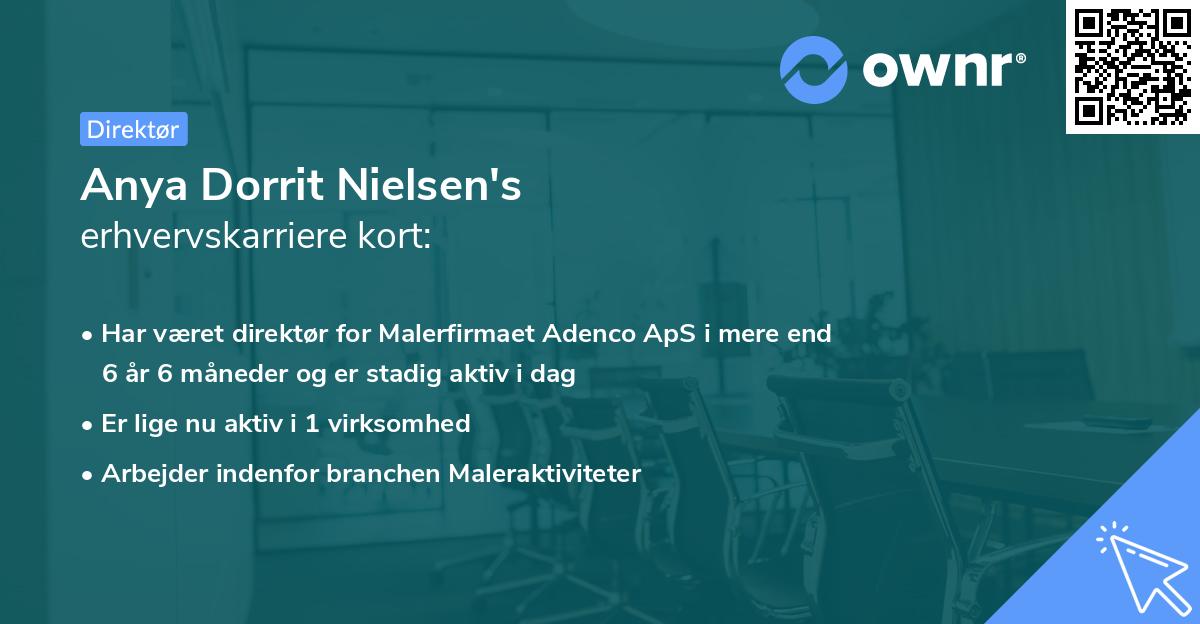 ownr®

Direktør

Anya Dorrit Nielsen's
erhvervskarriere kort:

• Har været direktør for Malerfirmaet Adenco ApS i mere end 6 år 6 måneder og er stadig aktiv i dag
• Er lige nu aktiv i 1 virksomhed
• Arbejder indenfor branchen Maleraktiviteter